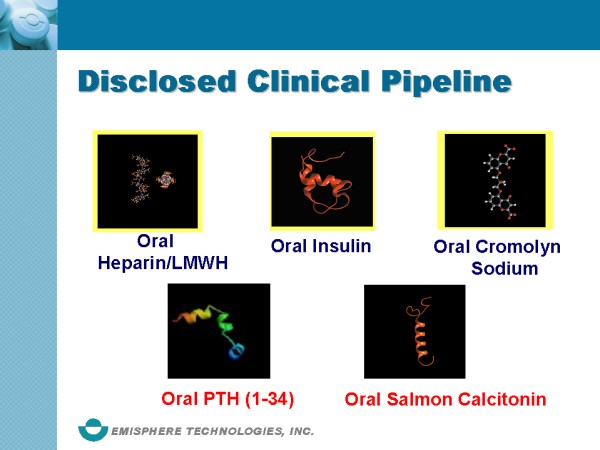 Disclosed Clinical Pipeline

Oral Heparin/LMWH

Oral Insulin

Oral Cromolyn Sodium

Oral PTH (1-34)

Oral Salmon Calcitonin

EMISPHERE TECHNOLOGIES, INC.